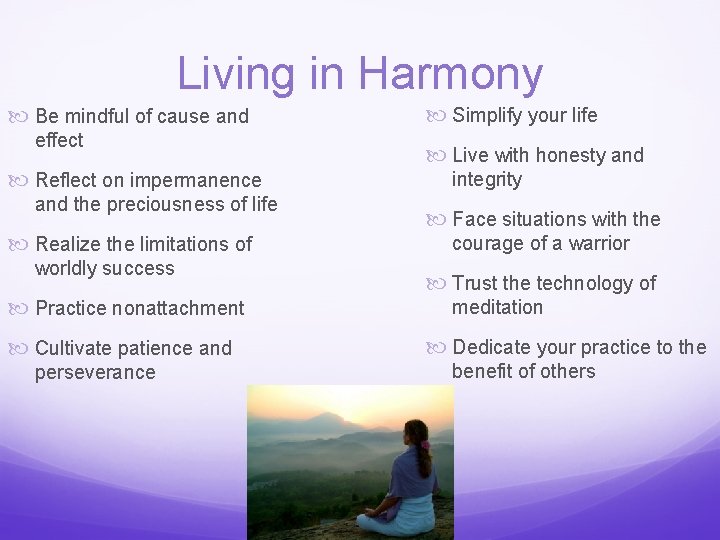 Living in Harmony

Be mindful of cause and effect

Reflect on impermanence and the preciousness of life

Realize the limitations of worldly success

Practice nonattachment

Cultivate patience and perseverance

Simplify your life

Live with honesty and integrity

Face situations with the courage of a warrior

Trust the technology of meditation

Dedicate your practice to the benefit of others